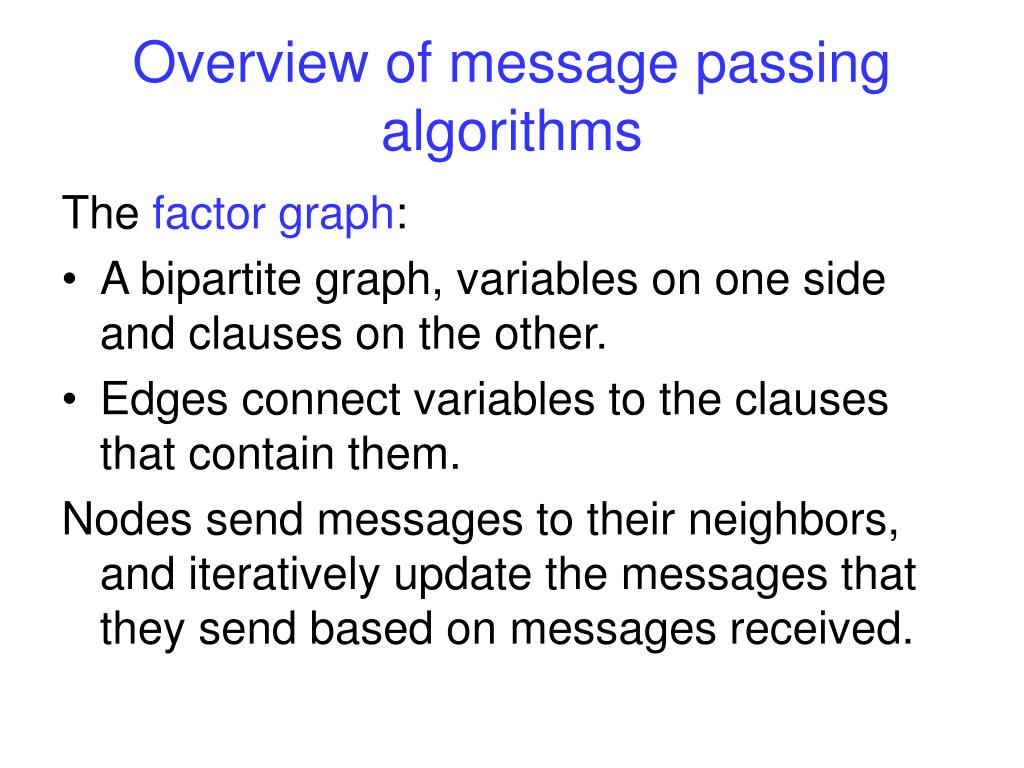 Overview of message passing algorithms

The factor graph:

• A bipartite graph, variables on one side and clauses on the other.
• Edges connect variables to the clauses that contain them.

Nodes send messages to their neighbors, and iteratively update the messages that they send based on messages received.